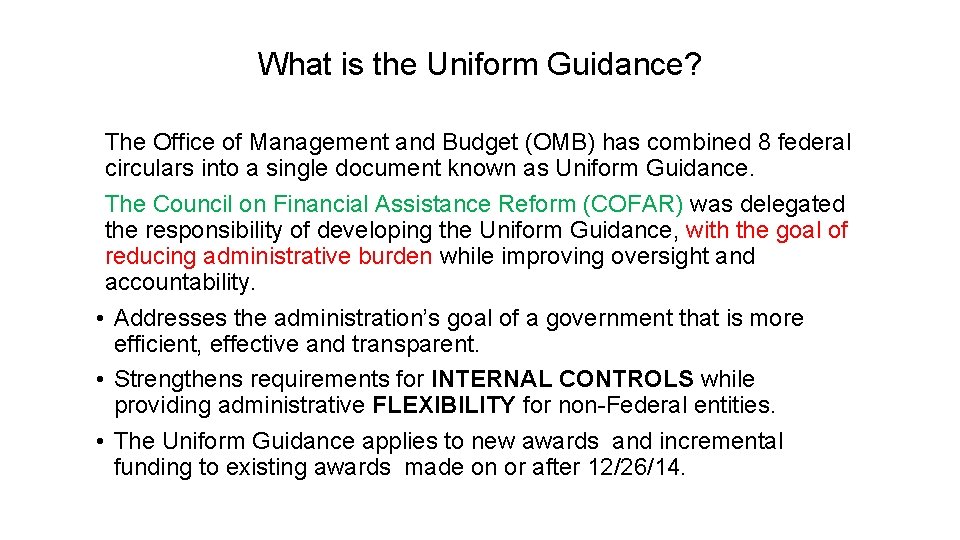 What is the Uniform Guidance?

The Office of Management and Budget (OMB) has combined 8 federal circulars into a single document known as Uniform Guidance.

The Council on Financial Assistance Reform (COFAR) was delegated the responsibility of developing the Uniform Guidance, with the goal of reducing administrative burden while improving oversight and accountability.

• Addresses the administration's goal of a government that is more efficient, effective and transparent.
• Strengthens requirements for INTERNAL CONTROLS while providing administrative FLEXIBILITY for non-Federal entities.
• The Uniform Guidance applies to new awards and incremental funding to existing awards made on or after 12/26/14.